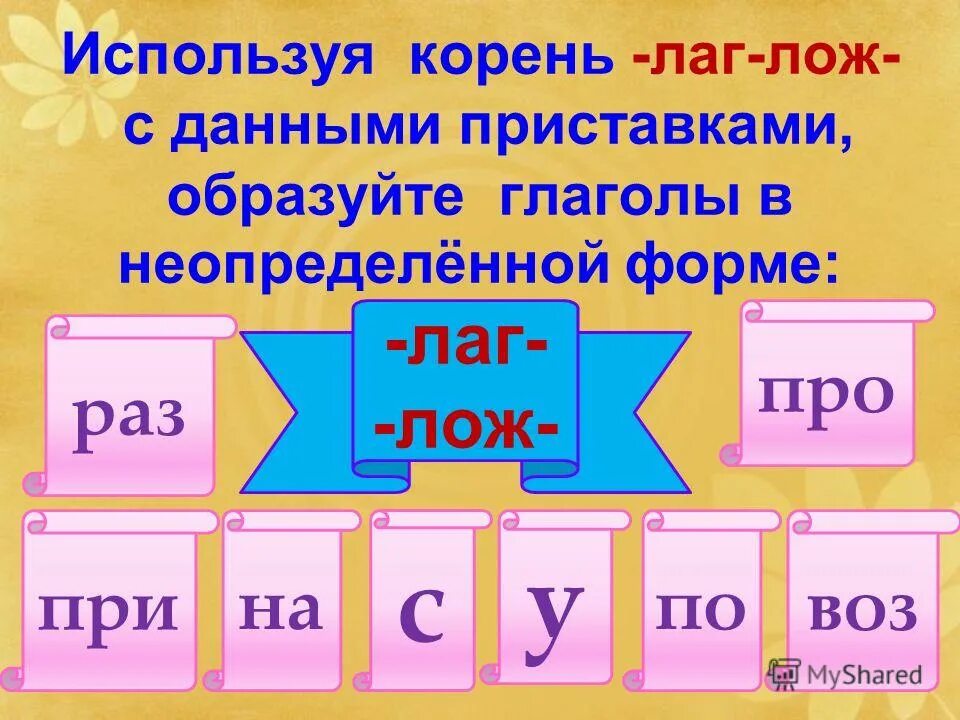 Используя корень -лаг-лож- с данными приставками, образуйте глаголы в неопределённой форме:

раз

-лаг-
-лож-

про

при

на

с

у

по

воз

MyShared